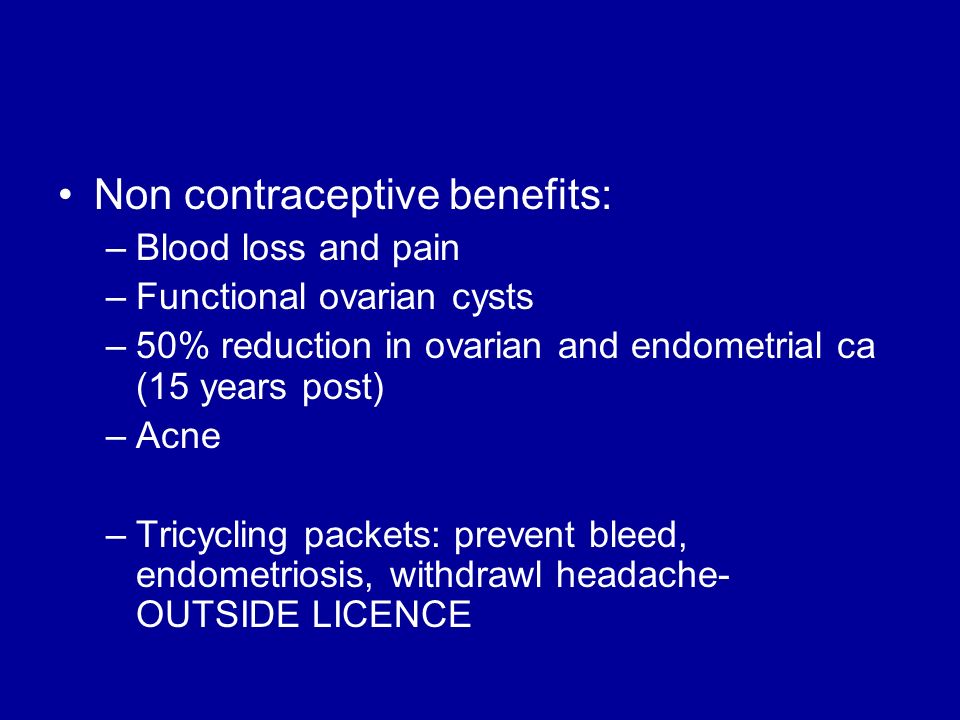 • Non contraceptive benefits:
– Blood loss and pain
– Functional ovarian cysts
– 50% reduction in ovarian and endometrial ca (15 years post)
– Acne

– Tricycling packets: prevent bleed, endometriosis, withdrawl headache- OUTSIDE LICENCE